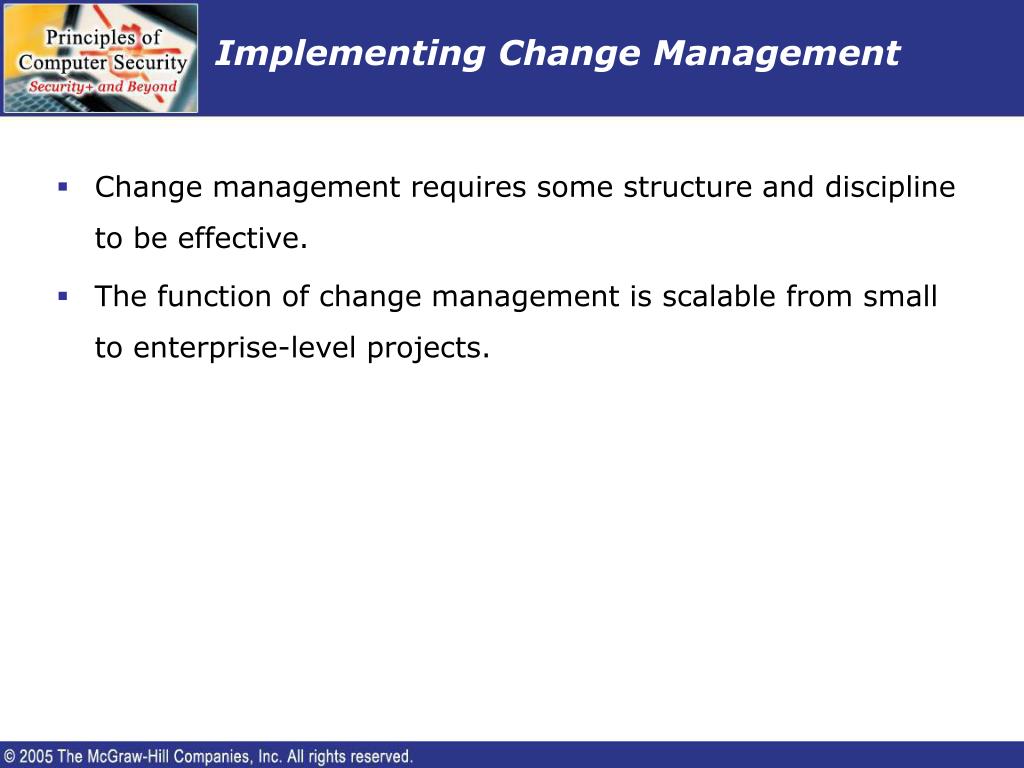 Principles of Computer Security
Security+ and Beyond

Implementing Change Management

▪ Change management requires some structure and discipline to be effective.

▪ The function of change management is scalable from small to enterprise-level projects.

© 2005 The McGraw-Hill Companies, Inc. All rights reserved.